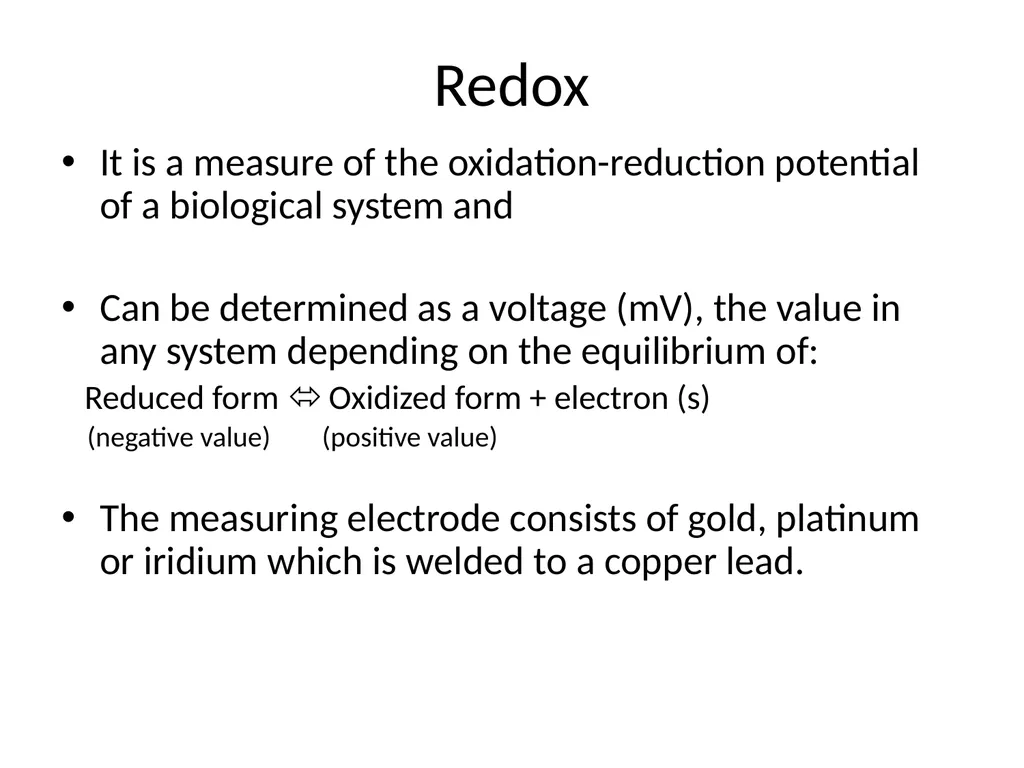 Redox

• It is a measure of the oxidation-reduction potential of a biological system and

• Can be determined as a voltage (mV), the value in any system depending on the equilibrium of:

Reduced form ⇔ Oxidized form + electron (s)
(negative value) (positive value)

• The measuring electrode consists of gold, platinum or iridium which is welded to a copper lead.